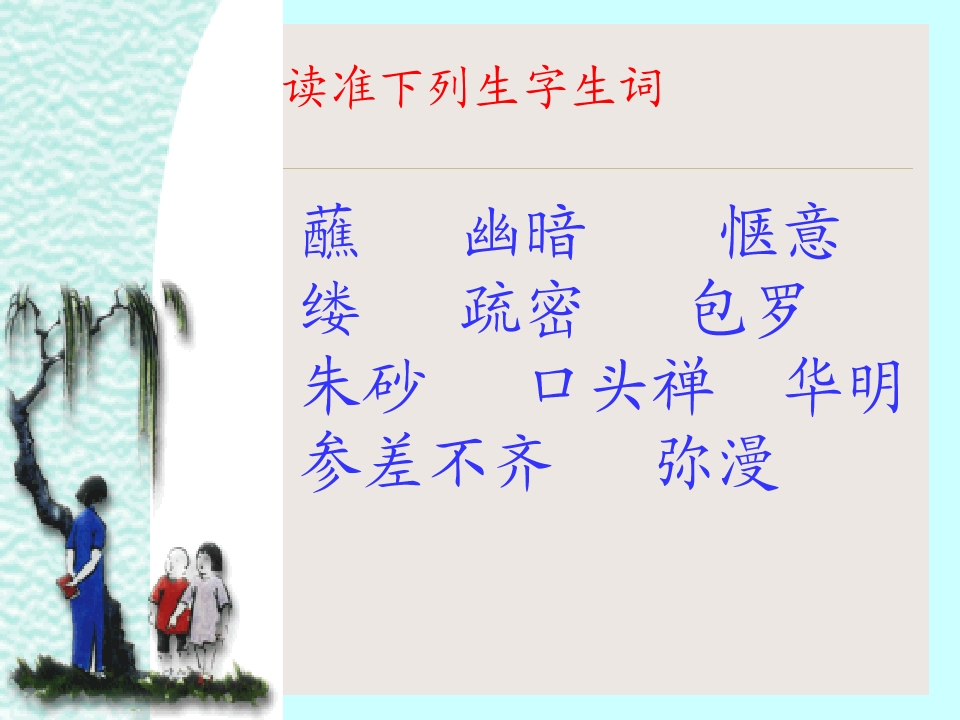 读准下列生字生词

蘸　幽暗　惬意
缕　疏密　包罗
朱砂　口头禅　华明
参差不齐　弥漫